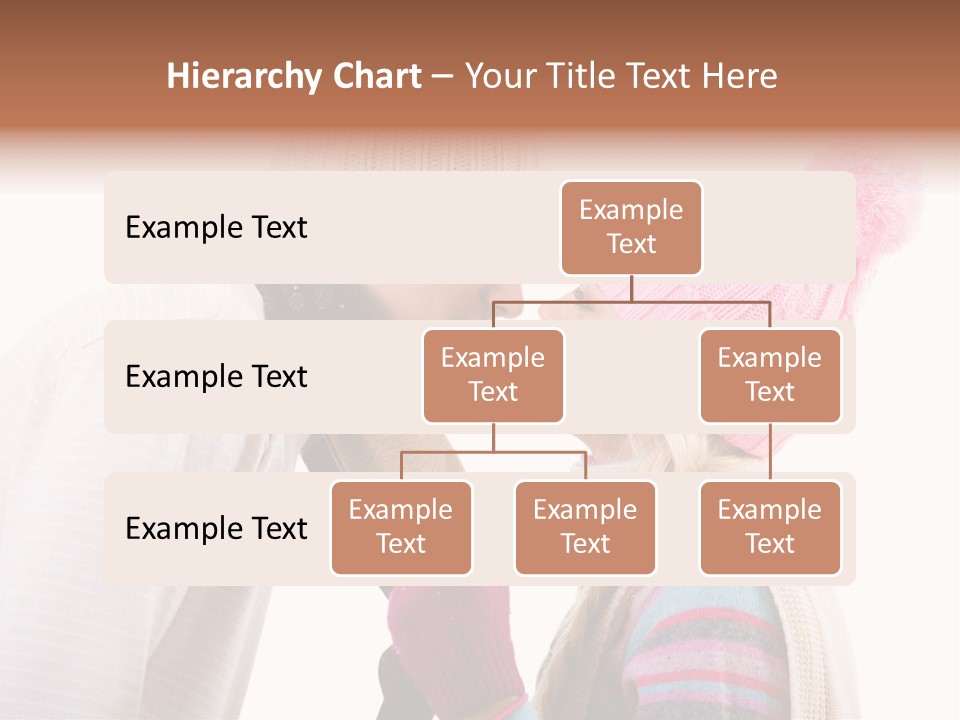 Hierarchy Chart – Your Title Text Here

Example Text

Example Text

Example Text

Example Text

Example Text

Example Text

Example Text

Example Text

Example Text